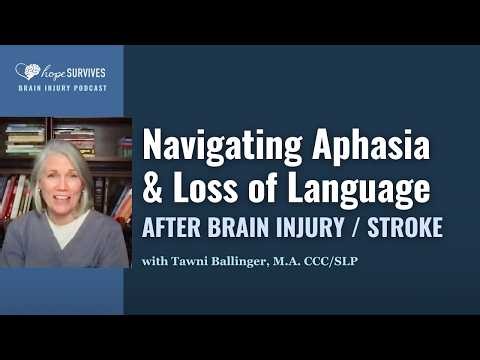 hope SURVIVES
BRAIN INJURY PODCAST

Navigating Aphasia & Loss of Language
AFTER BRAIN INJURY / STROKE

with Tawni Ballinger, M.A. CCC/SLP